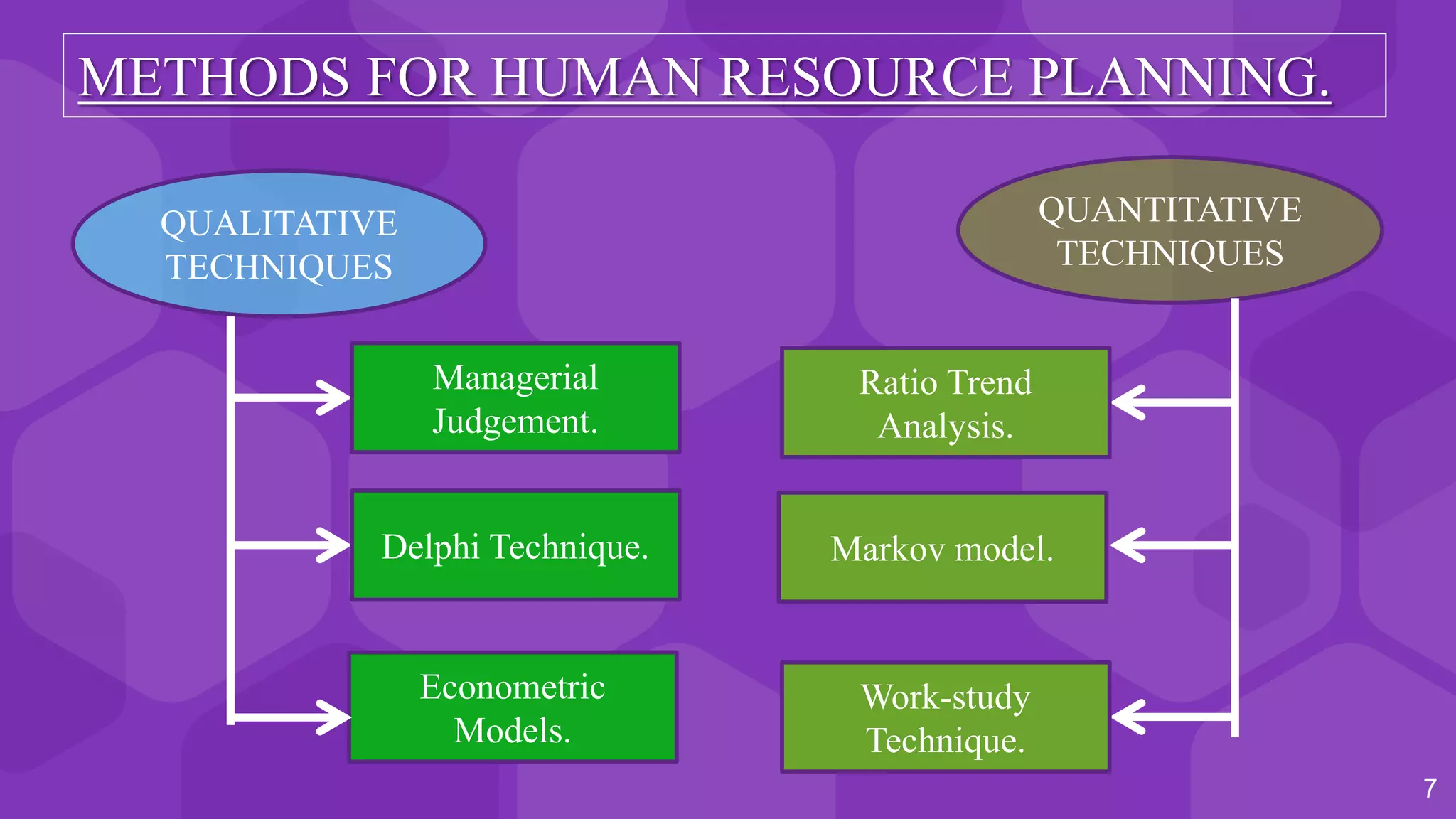 METHODS FOR HUMAN RESOURCE PLANNING.

QUALITATIVE TECHNIQUES

Managerial Judgement.

Delphi Technique.

Econometric Models.

QUANTITATIVE TECHNIQUES

Ratio Trend Analysis.

Markov model.

Work-study Technique.

7